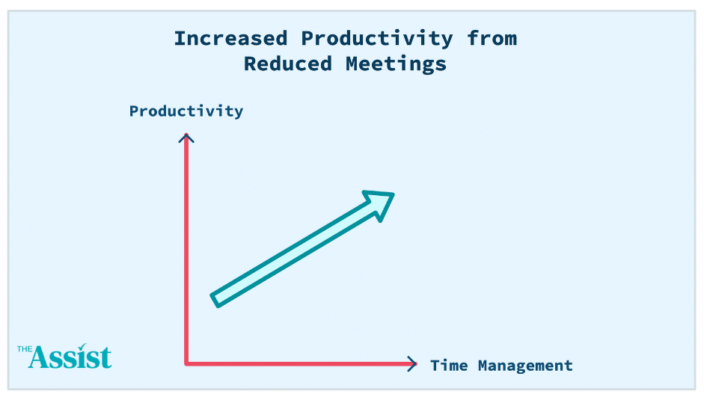 Increased Productivity from Reduced Meetings

Productivity

Time Management

THE Assist